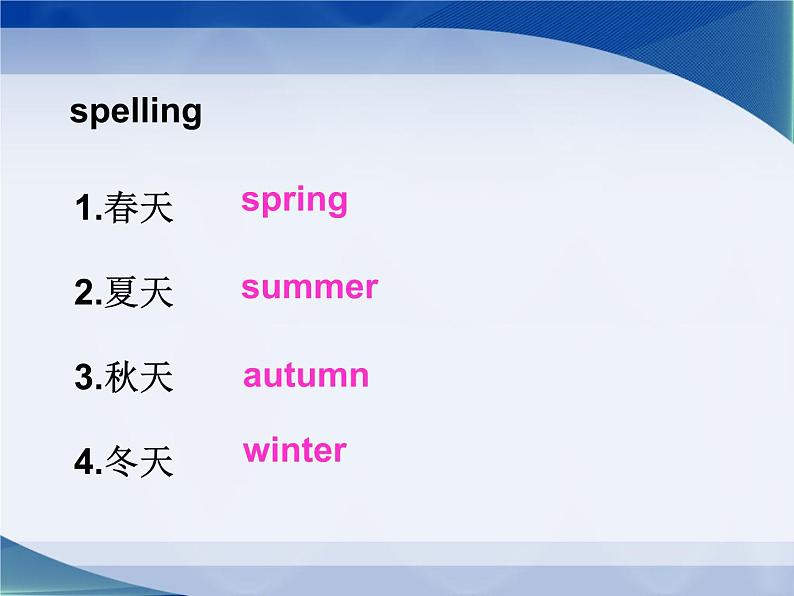 spelling

1.春天 spring

2.夏天 summer

3.秋天 autumn

4.冬天 winter